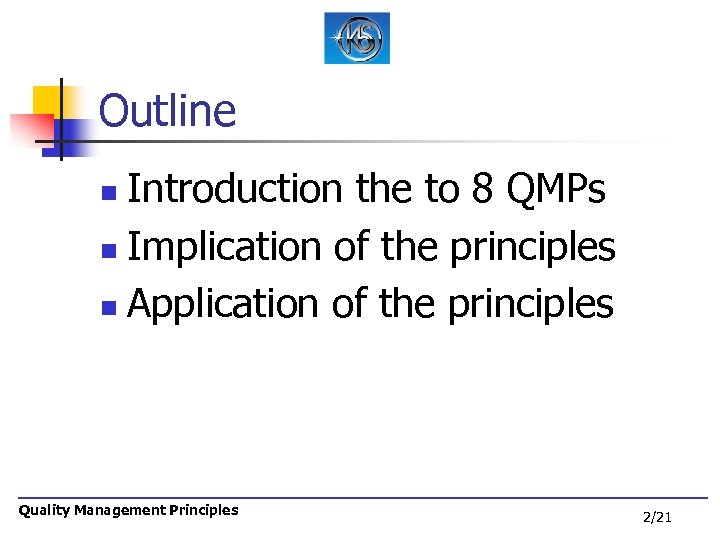 KS

Outline

- Introduction the to 8 QMPs
- Implication of the principles
- Application of the principles

Quality Management Principles

2/21